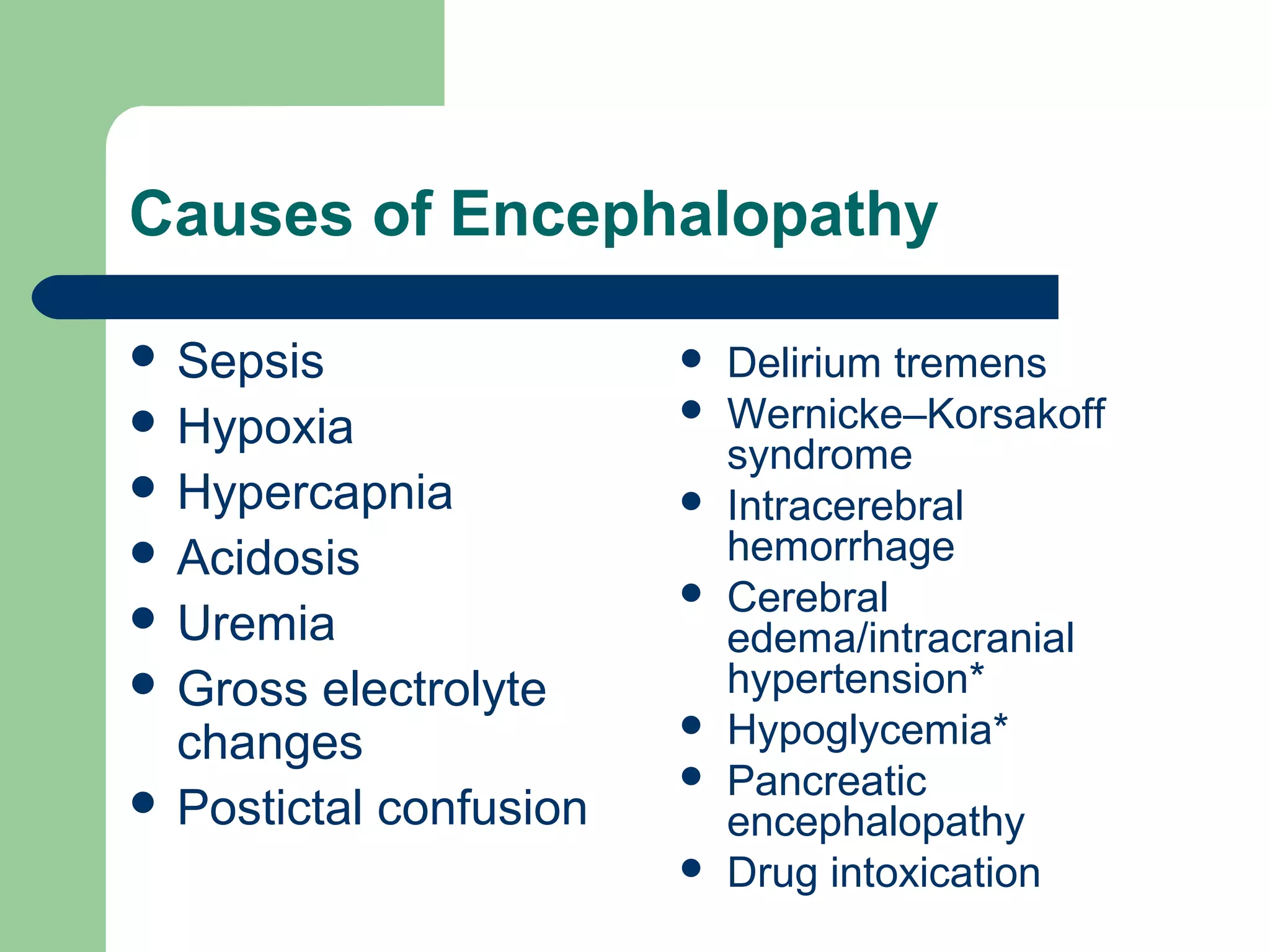 Causes of Encephalopathy

- Sepsis
- Hypoxia
- Hypercapnia
- Acidosis
- Uremia
- Gross electrolyte changes
- Postictal confusion

- Delirium tremens
- Wernicke–Korsakoff syndrome
- Intracerebral hemorrhage
- Cerebral edema/intracranial hypertension*
- Hypoglycemia*
- Pancreatic encephalopathy
- Drug intoxication